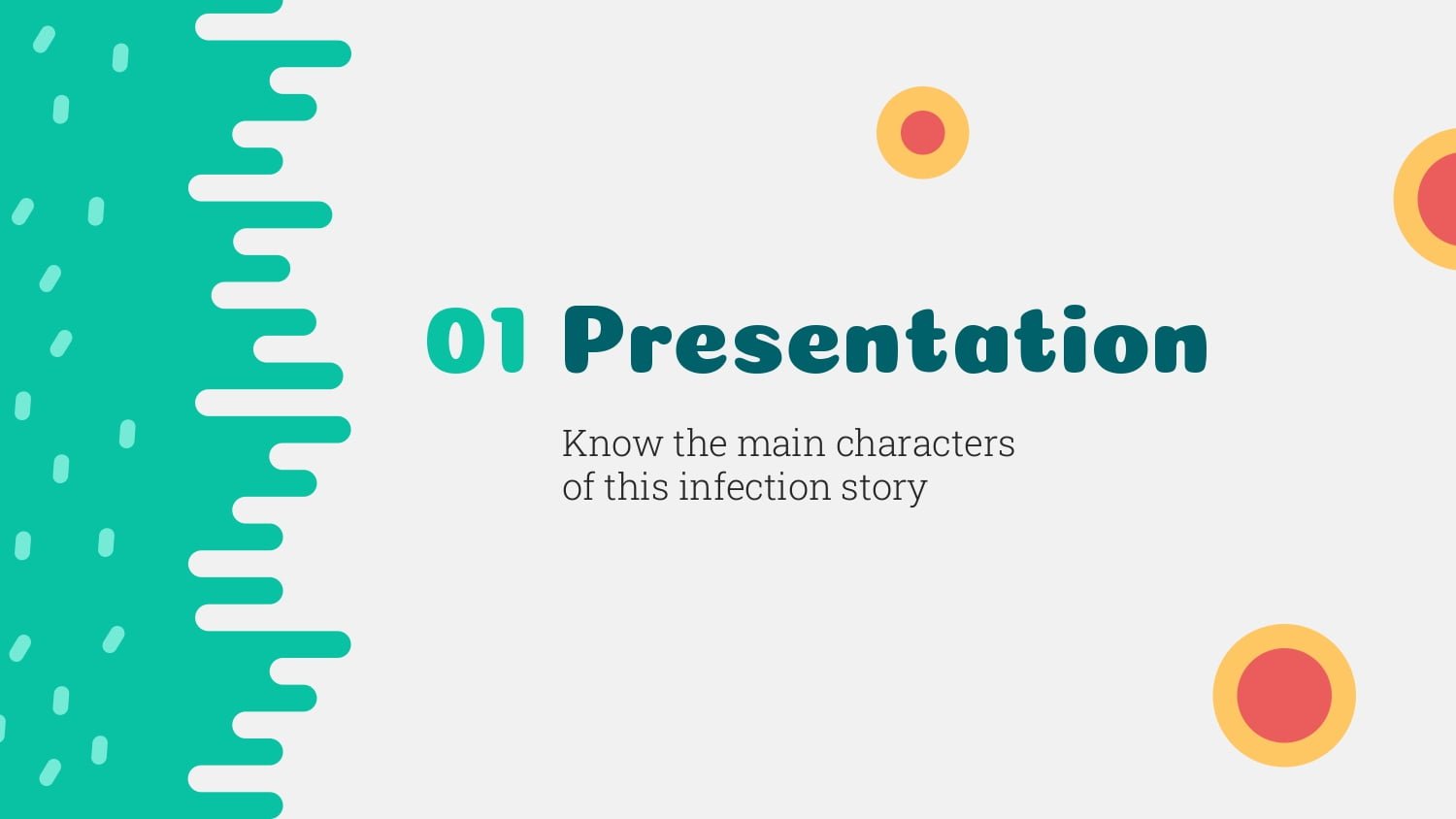 01 Presentation

Know the main characters of this infection story